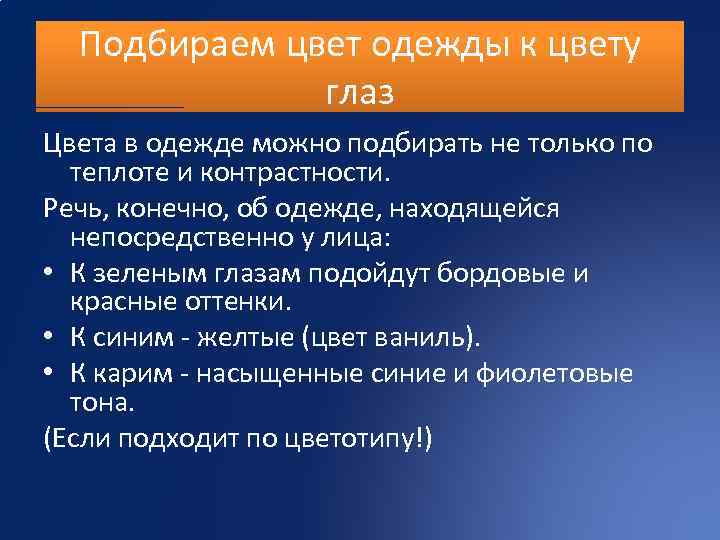 Подбираем цвет одежды к цвету глаз

Цвета в одежде можно подбирать не только по теплоте и контрастности.

Речь, конечно, об одежде, находящейся непосредственно у лица:

• К зеленым глазам подойдут бордовые и красные оттенки.
• К синим - желтые (цвет ваниль).
• К карим - насыщенные синие и фиолетовые тона.

(Если подходит по цветотипу!)